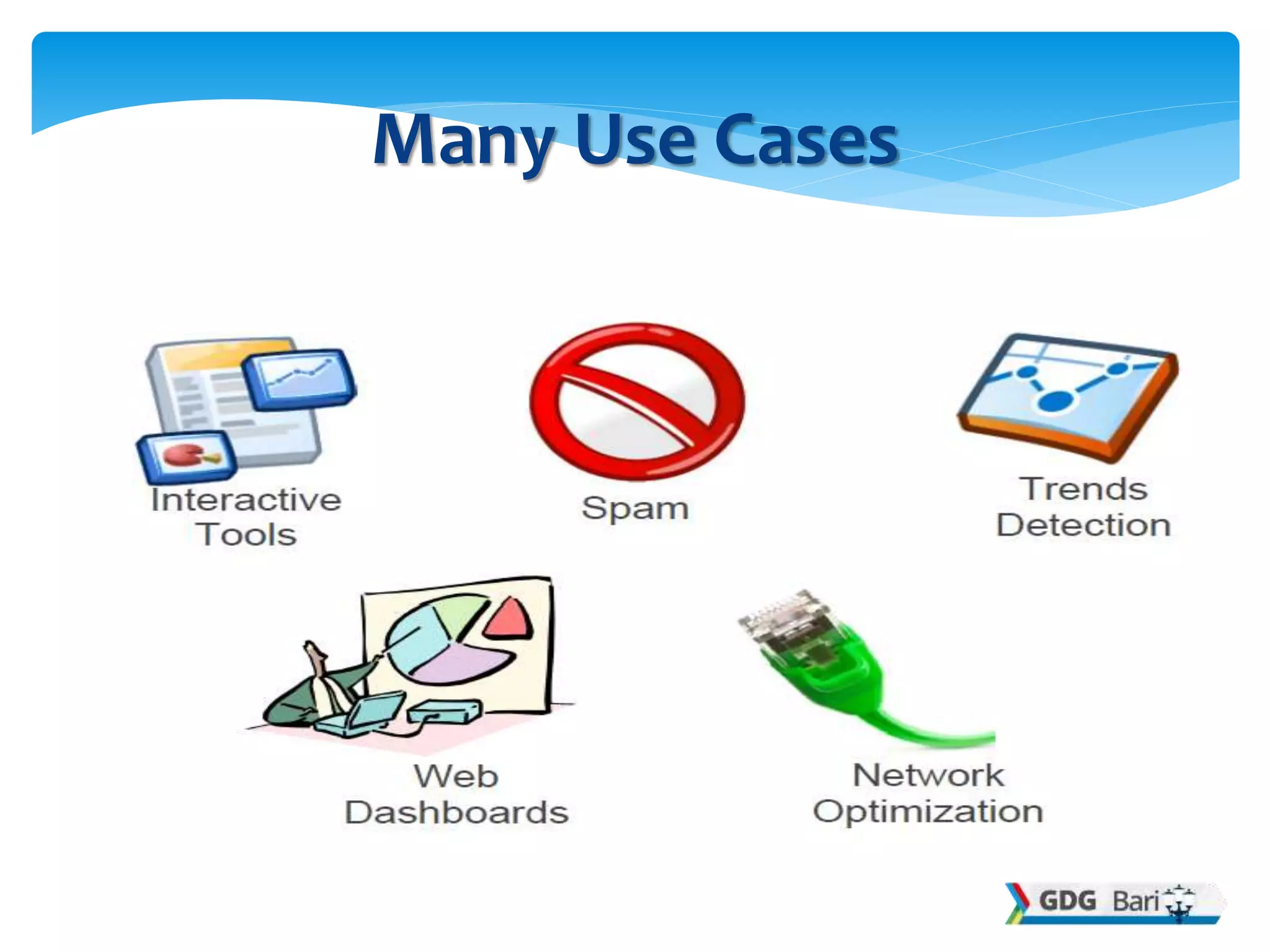 Many Use Cases

Interactive Tools

Spam

Trends Detection

Web Dashboards

Network Optimization

GDG Bari